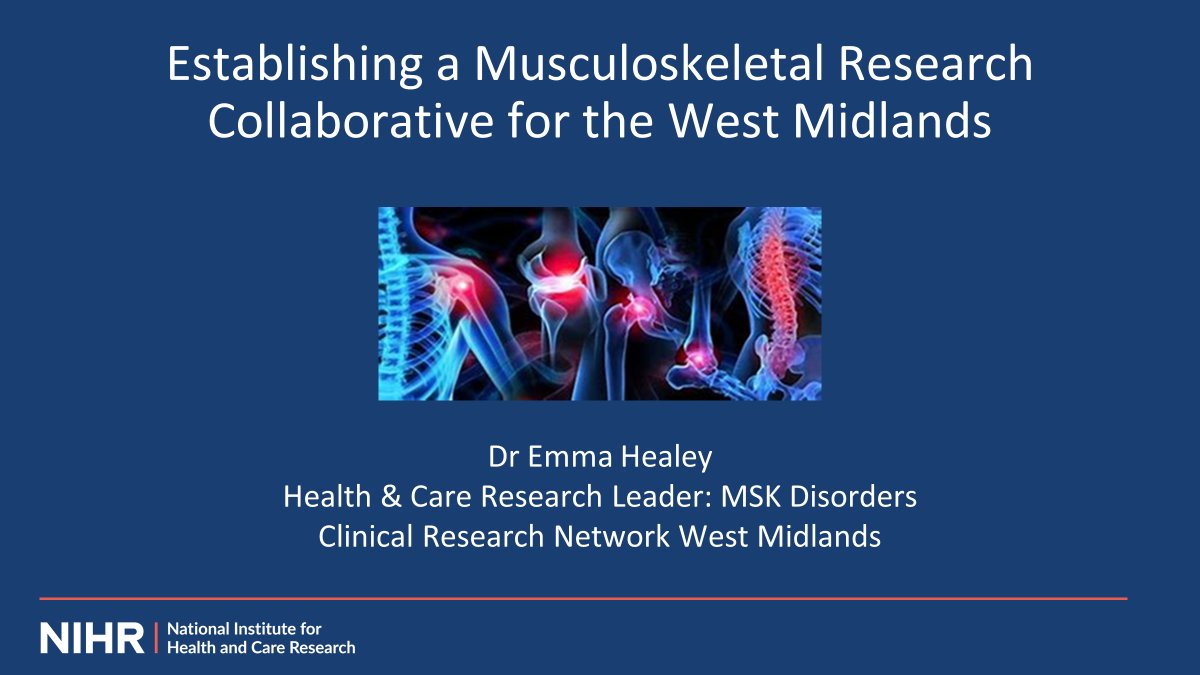 Establishing a Musculoskeletal Research Collaborative for the West Midlands

Dr Emma Healey
Health & Care Research Leader: MSK Disorders
Clinical Research Network West Midlands

NIHR | National Institute for Health and Care Research